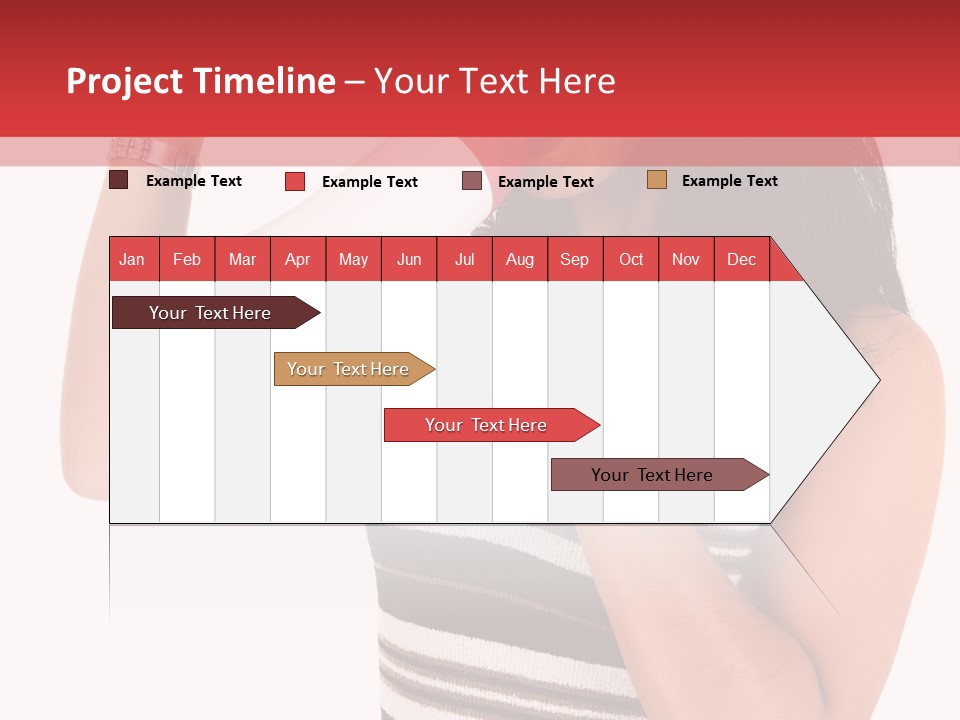 Project Timeline – Your Text Here

Example Text
Example Text
Example Text
Example Text

| Jan | Feb | Mar | Apr | May | Jun | Jul | Aug | Sep | Oct | Nov | Dec |
|---|---|---|---|---|---|---|---|---|---|---|---|

Your Text Here

Your Text Here

Your Text Here

Your Text Here